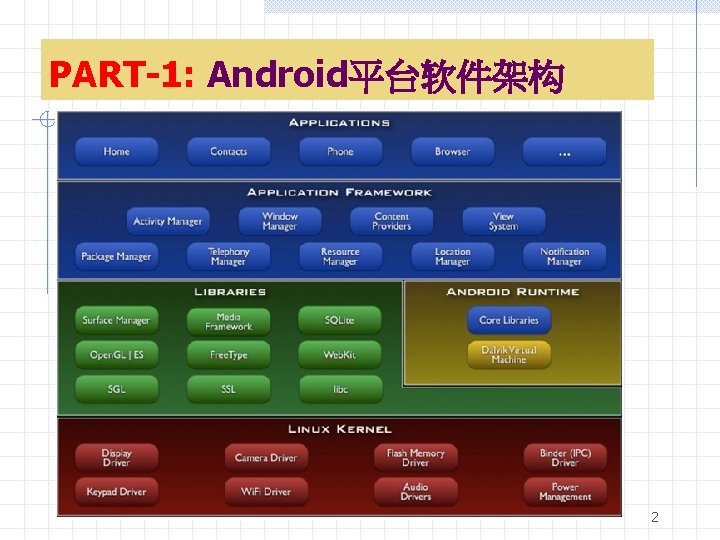 PART-1: Android平台软件架构

APPLICATIONS

Home
Contacts
Phone
Browser
...

APPLICATION FRAMEWORK

Activity Manager
Window Manager
Content Providers
View System

Package Manager
Telephony Manager
Resource Manager
Location Manager
Notification Manager

LIBRARIES

Surface Manager
Media Framework
SQLite
OpenGL | ES
FreeType
WebKit
SGL
SSL
libc

ANDROID RUNTIME

Core Libraries
Dalvik Virtual Machine

LINUX KERNEL

Display Driver
Camera Driver
Flash Memory Driver
Binder (IPC) Driver
Keypad Driver
WiFi Driver
Audio Drivers
Power Management

2